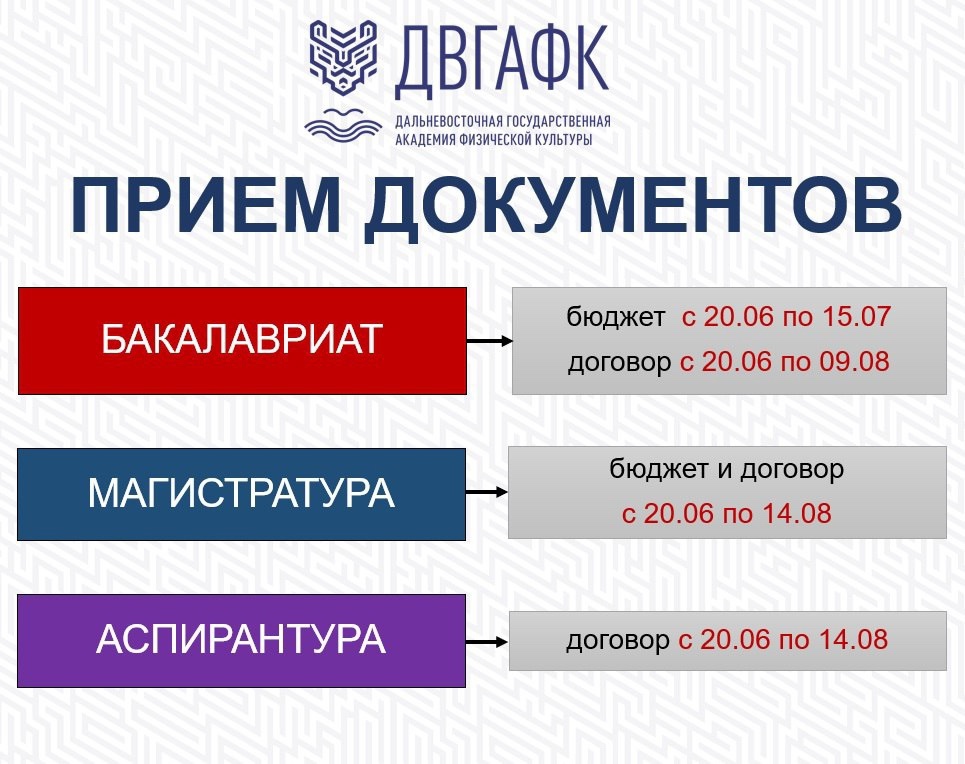 ДВГАФК
ДАЛЬНЕВОСТОЧНАЯ ГОСУДАРСТВЕННАЯ АКАДЕМИЯ ФИЗИЧЕСКОЙ КУЛЬТУРЫ

ПРИЕМ ДОКУМЕНТОВ

БАКАЛАВРИАТ

бюджет с 20.06 по 15.07
договор с 20.06 по 09.08

МАГИСТРАТУРА

бюджет и договор
с 20.06 по 14.08

АСПИРАНТУРА

договор с 20.06 по 14.08